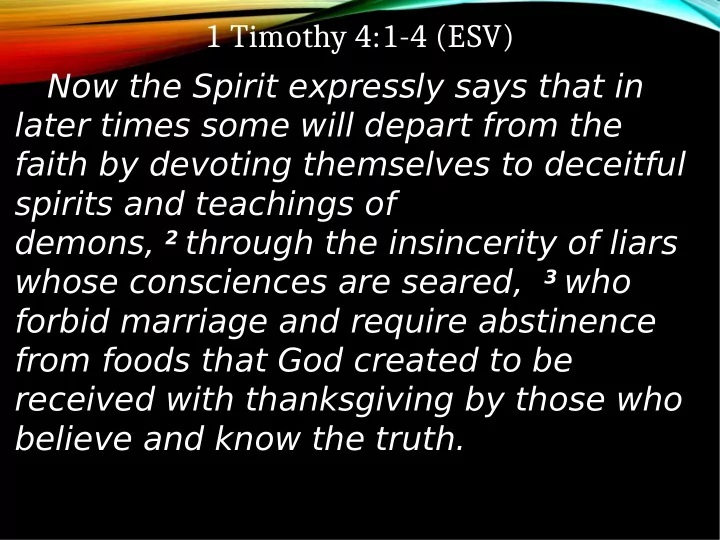 1 Timothy 4:1-4 (ESV)

Now the Spirit expressly says that in later times some will depart from the faith by devoting themselves to deceitful spirits and teachings of demons, ² through the insincerity of liars whose consciences are seared, ³ who forbid marriage and require abstinence from foods that God created to be received with thanksgiving by those who believe and know the truth.